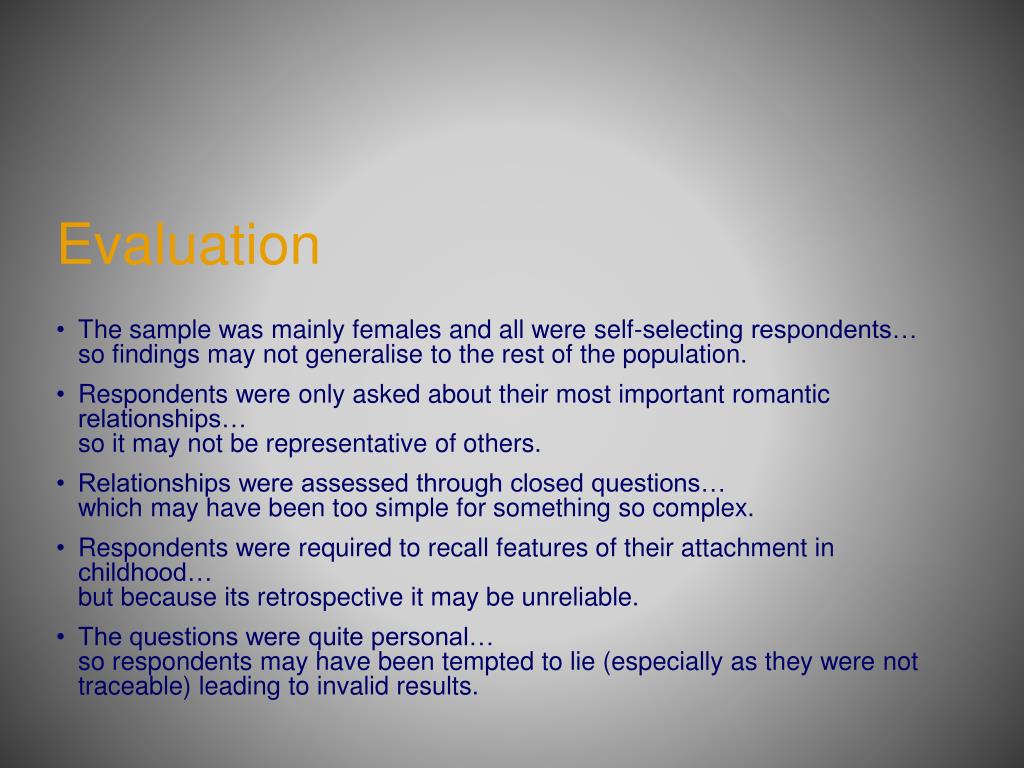 Evaluation

• The sample was mainly females and all were self-selecting respondents…
so findings may not generalise to the rest of the population.

• Respondents were only asked about their most important romantic relationships…
so it may not be representative of others.

• Relationships were assessed through closed questions…
which may have been too simple for something so complex.

• Respondents were required to recall features of their attachment in childhood…
but because its retrospective it may be unreliable.

• The questions were quite personal…
so respondents may have been tempted to lie (especially as they were not traceable) leading to invalid results.